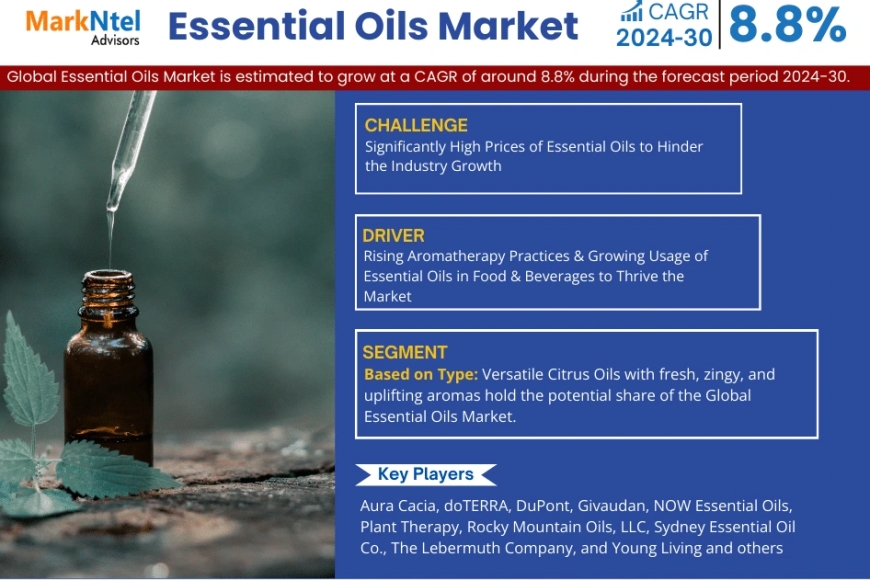 MarkNtel
Advisors

Essential Oils Market

CAGR
2024-30

8.8%

Global Essential Oils Market is estimated to grow at a CAGR of around 8.8% during the forecast period 2024-30.

CHALLENGE
Significantly High Prices of Essential Oils to Hinder the Industry Growth

DRIVER
Rising Aromatherapy Practices & Growing Usage of Essential Oils in Food & Beverages to Thrive the Market

SEGMENT
Based on Type: Versatile Citrus Oils with fresh, zingy, and uplifting aromas hold the potential share of the Global Essential Oils Market.

Key Players

Aura Cacia, doTERRA, DuPont, Givaudan, NOW Essential Oils, Plant Therapy, Rocky Mountain Oils, LLC, Sydney Essential Oil Co., The Lebermuth Company, and Young Living and others